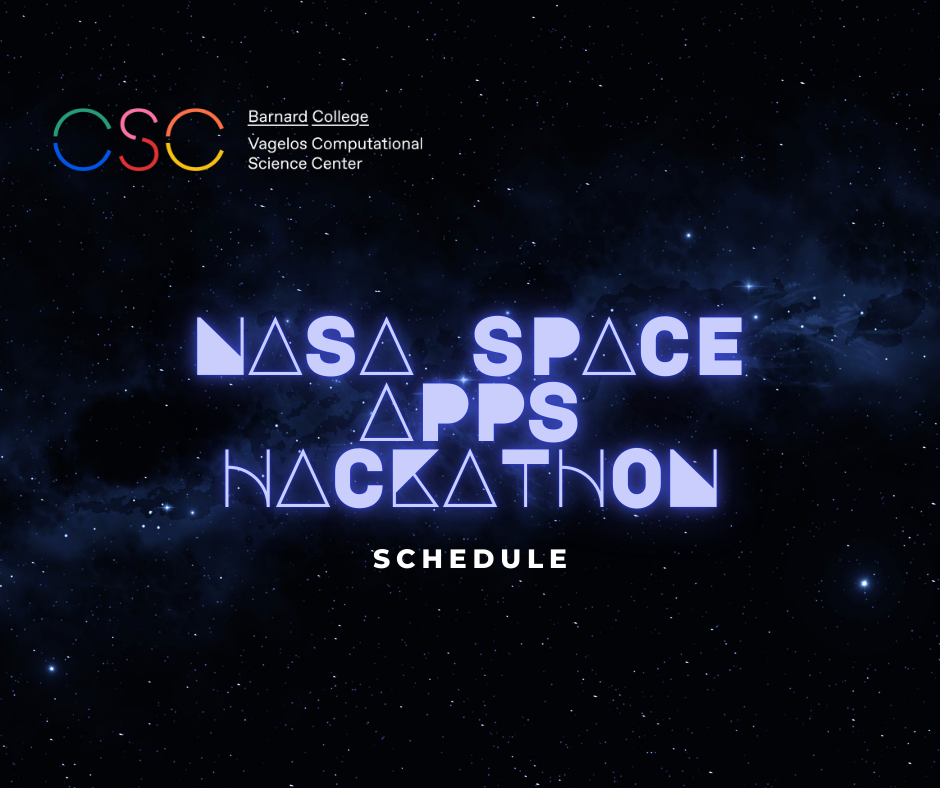 CSC

Barnard College
Vagelos Computational Science Center

NASA SPACE APPS HACKATHON

SCHEDULE